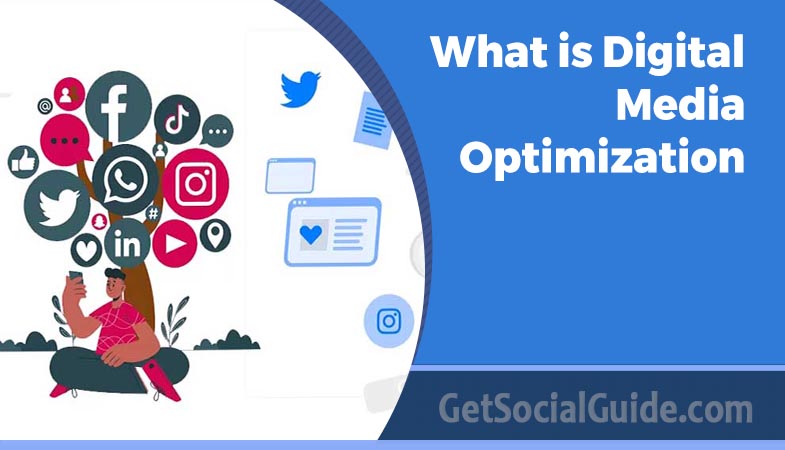 What is Digital Media Optimization

GetSocialGuide.com